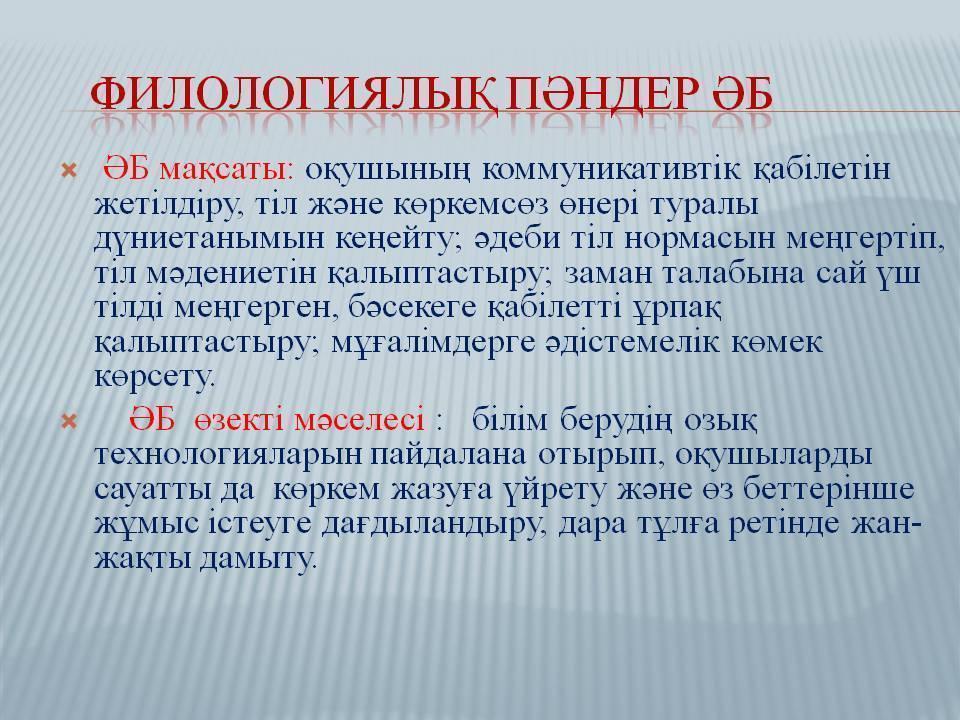 ФИЛОЛОГИЯЛЫҚ ПӘНДЕР ӘБ

ӘБ мақсаты: оқушының коммуникативтік қабілетін жетілдіру, тіл және көркемсөз өнері туралы дүниетанымын кеңейту; әдеби тіл нормасын меңгертіп, тіл мәдениетін қалыптастыру; заман талабына сай үш тілді меңгерген, бәсекеге қабілетті ұрпақ қалыптастыру; мұғалімдерге әдістемелік көмек көрсету.

ӘБ өзекті мәселесі : білім берудің озық технологияларын пайдалана отырып, оқушыларды сауатты да көркем жазуға үйрету және өз беттерінше жұмыс істеуге дағдыландыру, дара тұлға ретінде жан-жақты дамыту.